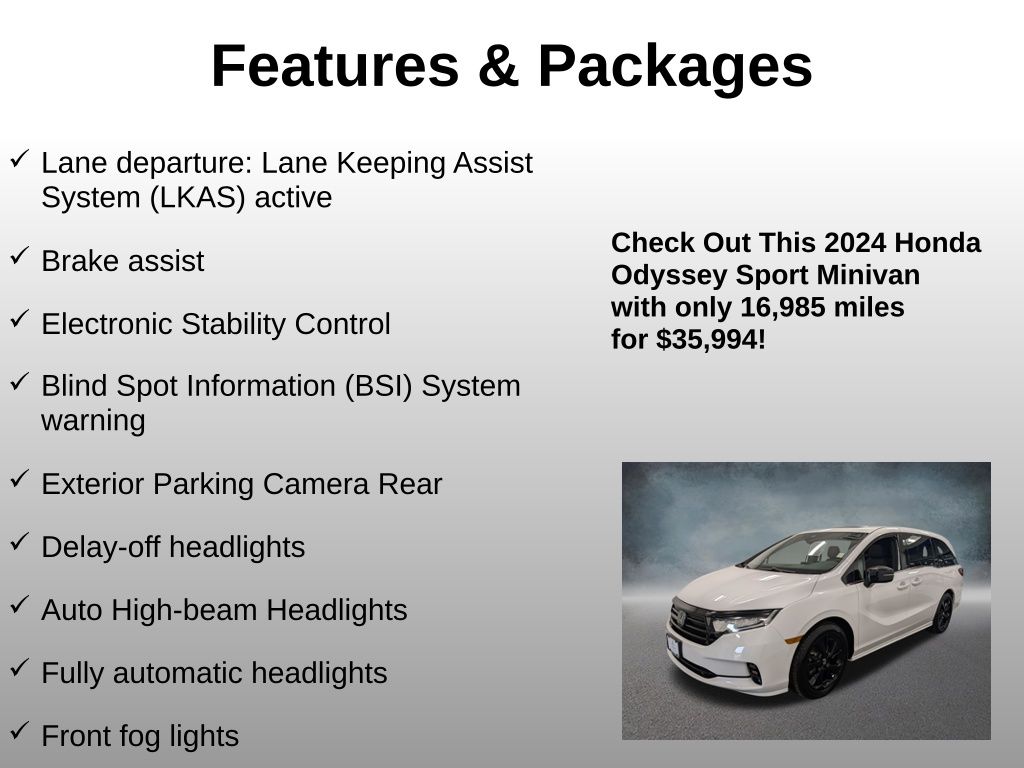 Features & Packages

✓ Lane departure: Lane Keeping Assist System (LKAS) active

✓ Brake assist

✓ Electronic Stability Control

✓ Blind Spot Information (BSI) System warning

✓ Exterior Parking Camera Rear

✓ Delay-off headlights

✓ Auto High-beam Headlights

✓ Fully automatic headlights

✓ Front fog lights

Check Out This 2024 Honda Odyssey Sport Minivan with only 16,985 miles for $35,994!